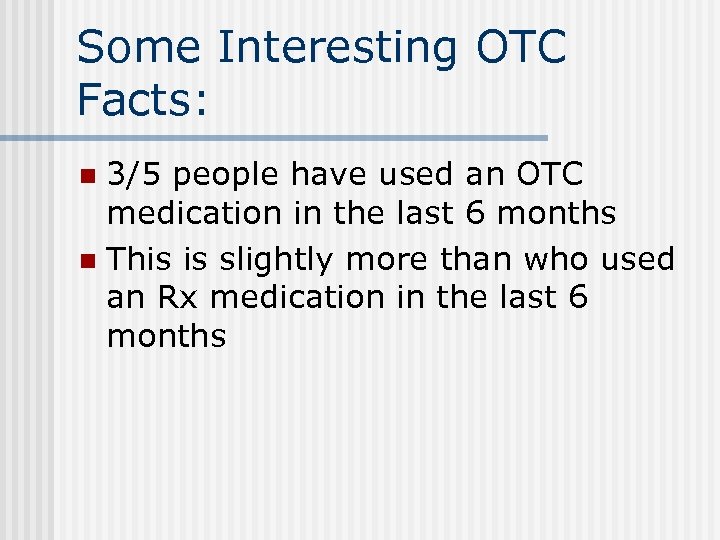 Some Interesting OTC Facts:

- 3/5 people have used an OTC medication in the last 6 months
- This is slightly more than who used an Rx medication in the last 6 months